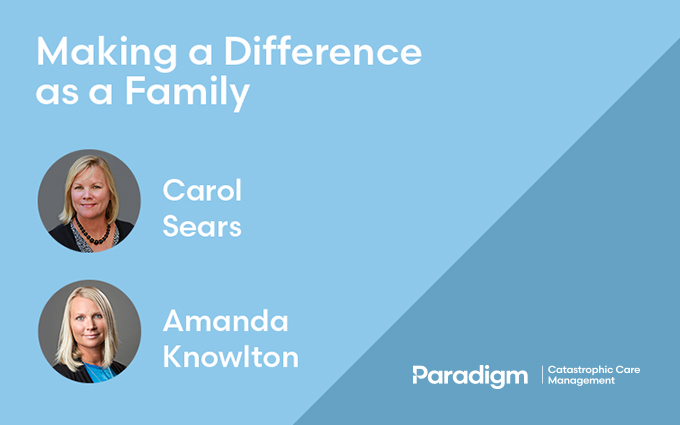 Making a Difference as a Family

Carol Sears

Amanda Knowlton

Paradigm | Catastrophic Care Management